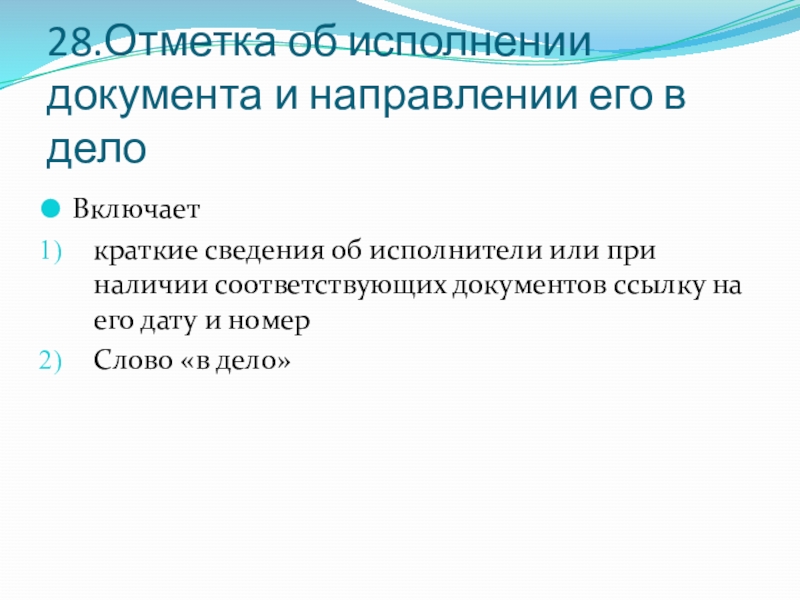 28.Отметка об исполнении документа и направлении его в дело

Включает

1) краткие сведения об исполнители или при наличии соответствующих документов ссылку на его дату и номер

2) Слово «в дело»